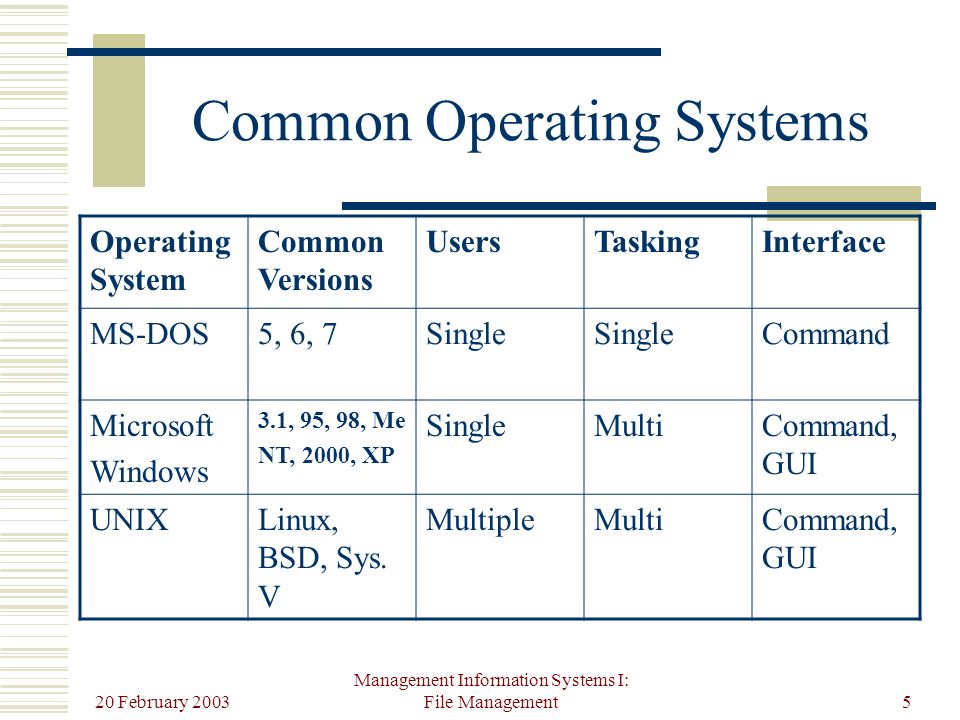 Common Operating Systems

| Operating System | Common Versions | Users | Tasking | Interface |
|---|---|---|---|---|
| MS-DOS | 5, 6, 7 | Single | Single | Command |
| Microsoft Windows | 3.1, 95, 98, Me NT, 2000, XP | Single | Multi | Command, GUI |
| UNIX | Linux, BSD, Sys. V | Multiple | Multi | Command, GUI |

20 February 2003

Management Information Systems I: File Management

5